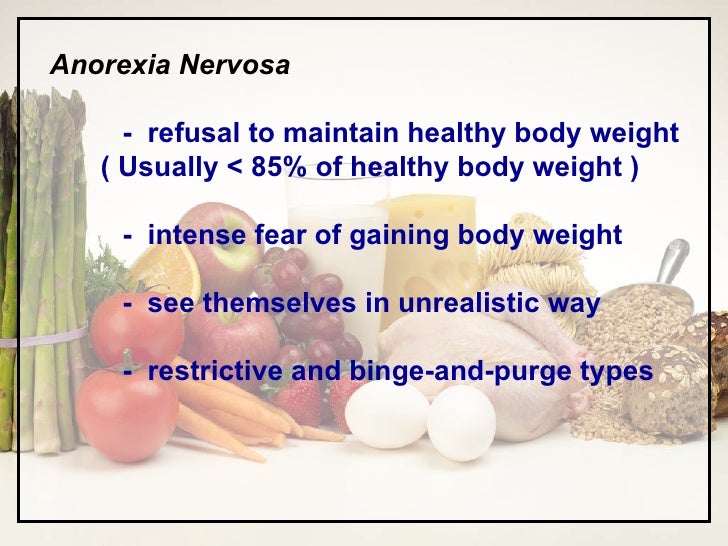 Anorexia Nervosa

- refusal to maintain healthy body weight ( Usually < 85% of healthy body weight )

- intense fear of gaining body weight

- see themselves in unrealistic way

- restrictive and binge-and-purge types